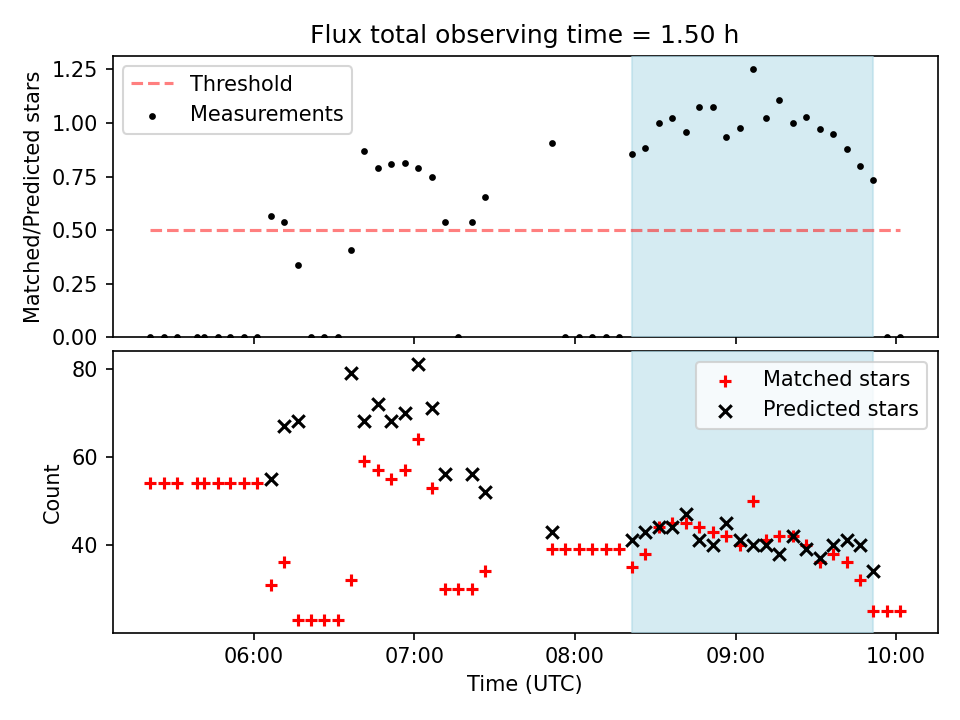 Flux total observing time = 1.50 h

Threshold
Measurements

Matched/Predicted stars
1.25
1.00
0.75
0.50
0.25
0.00

Matched stars
Predicted stars

Count
80
60
40

06:00
07:00
08:00
09:00
10:00
Time (UTC)